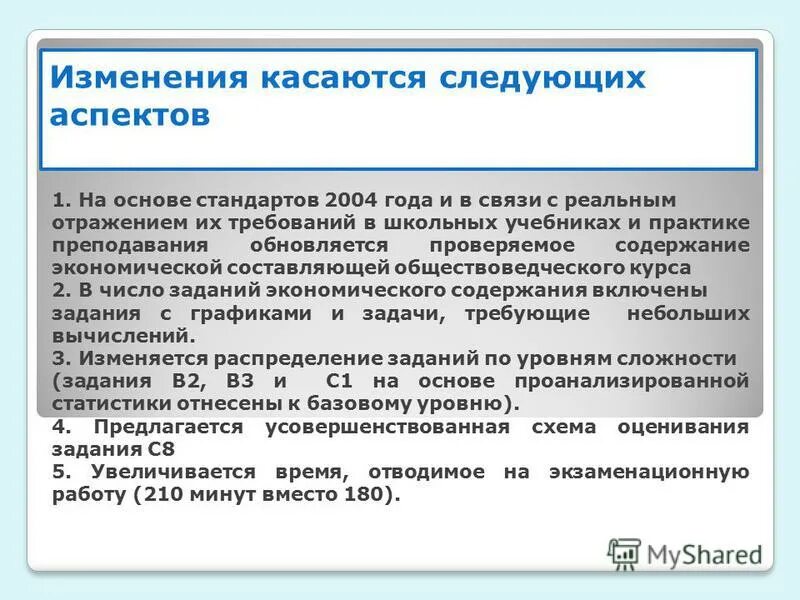 Изменения касаются следующих аспектов

1. На основе стандартов 2004 года и в связи с реальным отражением их требований в школьных учебниках и практике преподавания обновляется проверяемое содержание экономической составляющей обществоведческого курса
2. В число заданий экономического содержания включены задания с графиками и задачи, требующие небольших вычислений.
3. Изменяется распределение заданий по уровням сложности (задания В2, В3 и С1 на основе проанализированной статистики отнесены к базовому уровню).
4. Предлагается усовершенствованная схема оценивания задания С8
5. Увеличивается время, отводимое на экзаменационную работу (210 минут вместо 180).

MyShared